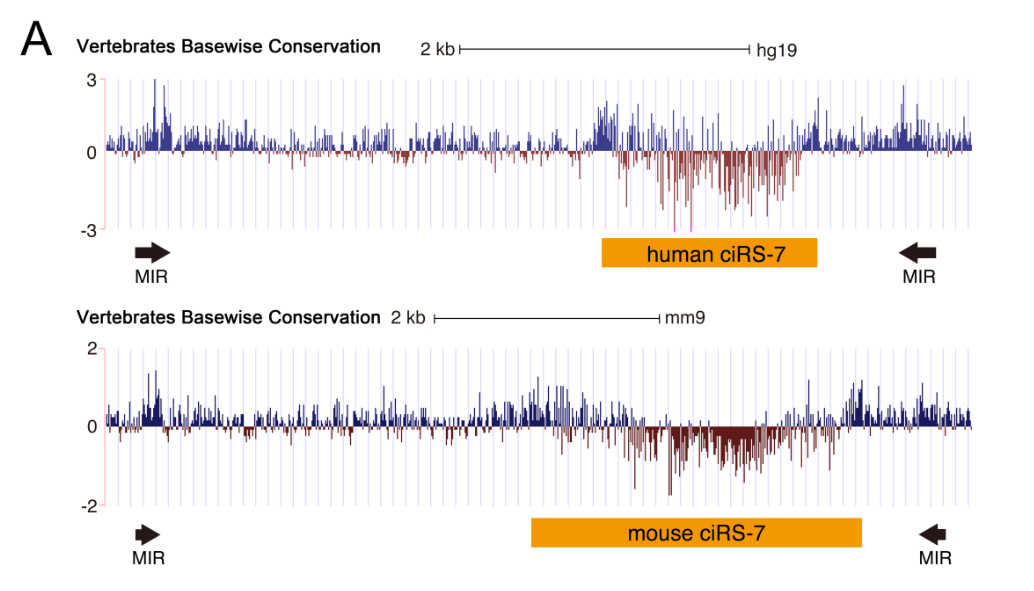 A

Vertebrates Basewise Conservation 2 kb hg19

3
0
-3

MIR
human ciRS-7
MIR

Vertebrates Basewise Conservation 2 kb mm9

2
0
-2

MIR
mouse ciRS-7
MIR